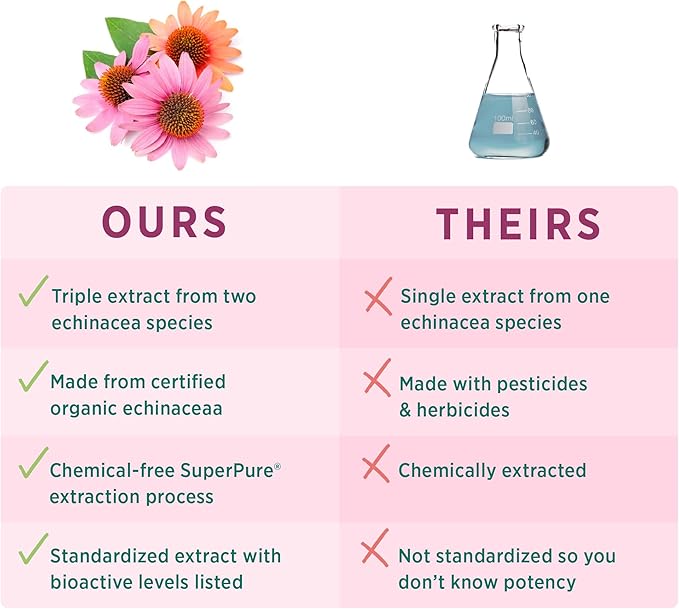 100ml 80 60 40

| OURS | THEIRS |
|---|---|
| Triple extract from two echinacea species | Single extract from one echinacea species |
| Made from certified organic echinaceaa | Made with pesticides & herbicides |
| Chemical-free SuperPure® extraction process | Chemically extracted |
| Standardized extract with bioactive levels listed | Not standardized so you don't know potency |